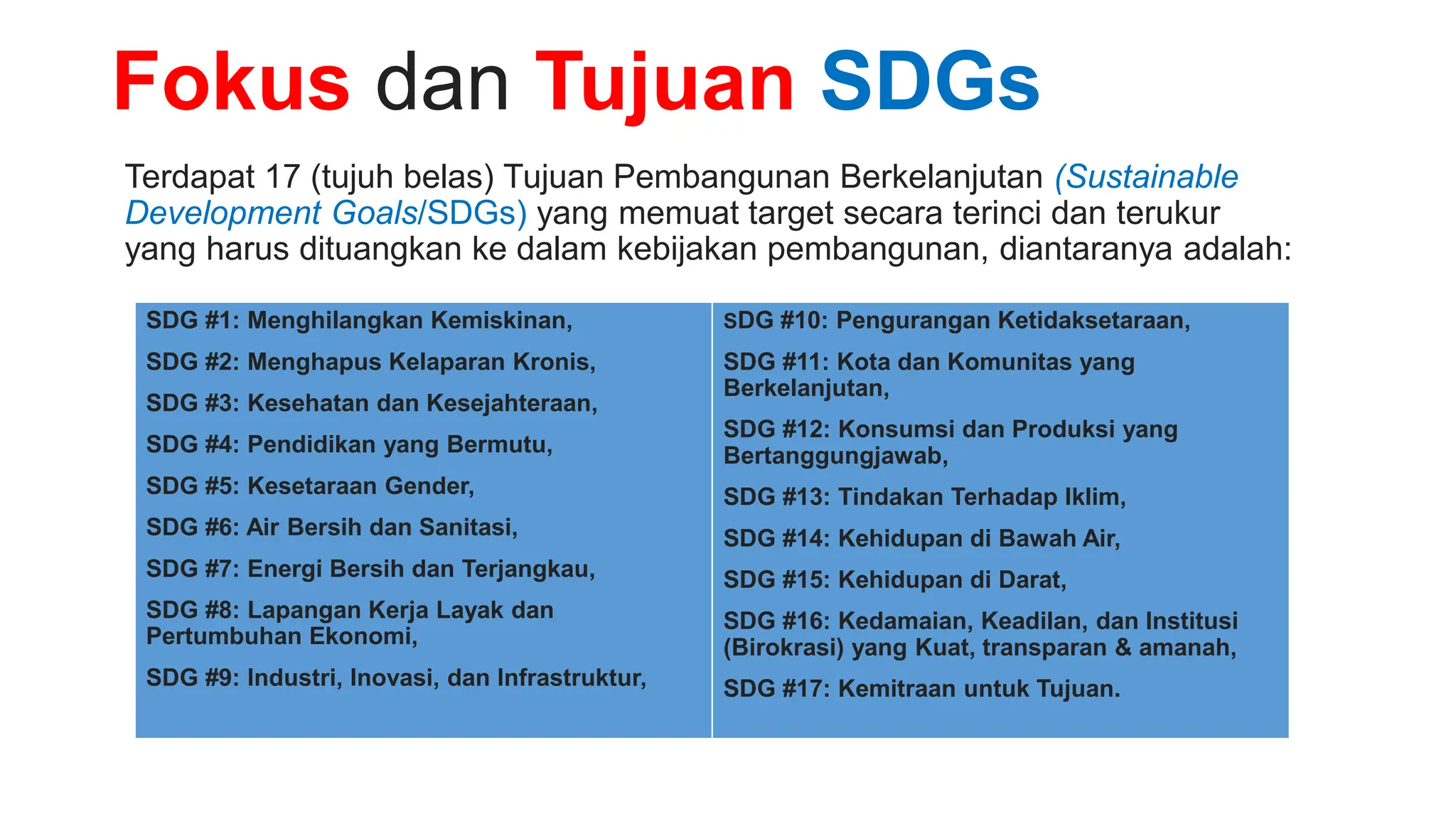 Fokus dan Tujuan SDGs

Terdapat 17 (tujuh belas) Tujuan Pembangunan Berkelanjutan (Sustainable Development Goals/SDGs) yang memuat target secara terinci dan terukur yang harus dituangkan ke dalam kebijakan pembangunan, diantaranya adalah:

SDG #1: Menghilangkan Kemiskinan,

SDG #2: Menghapus Kelaparan Kronis,

SDG #3: Kesehatan dan Kesejahteraan,

SDG #4: Pendidikan yang Bermutu,

SDG #5: Kesetaraan Gender,

SDG #6: Air Bersih dan Sanitasi,

SDG #7: Energi Bersih dan Terjangkau,

SDG #8: Lapangan Kerja Layak dan Pertumbuhan Ekonomi,

SDG #9: Industri, Inovasi, dan Infrastruktur,

SDG #10: Pengurangan Ketidaksetaraan,

SDG #11: Kota dan Komunitas yang Berkelanjutan,

SDG #12: Konsumsi dan Produksi yang Bertanggungjawab,

SDG #13: Tindakan Terhadap Iklim,

SDG #14: Kehidupan di Bawah Air,

SDG #15: Kehidupan di Darat,

SDG #16: Kedamaian, Keadilan, dan Institusi (Birokrasi) yang Kuat, transparan & amanah,

SDG #17: Kemitraan untuk Tujuan.